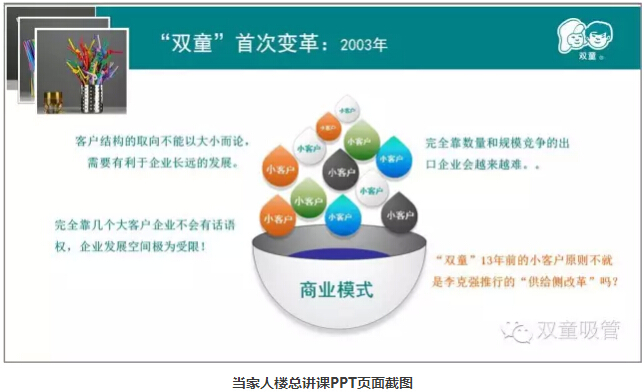 “双童”首次变革：2003年

双童

客户结构的取向不能以大小而论，需要有利于企业长远的发展。

完全靠几个大客户企业不会有话语权，企业发展空间极为受限！

小客户
小客户
小客户
小客户
小客户
小客户
小客户
小客户
小客户
小客户
小客户
小客户

商业模式

完全靠数量和规模竞争的出口企业会越来越难。。

“双童”13年前的小客户原则不就是李克强推行的“供给侧改革”吗？

双童吸管

当家人楼总讲课PPT页面截图